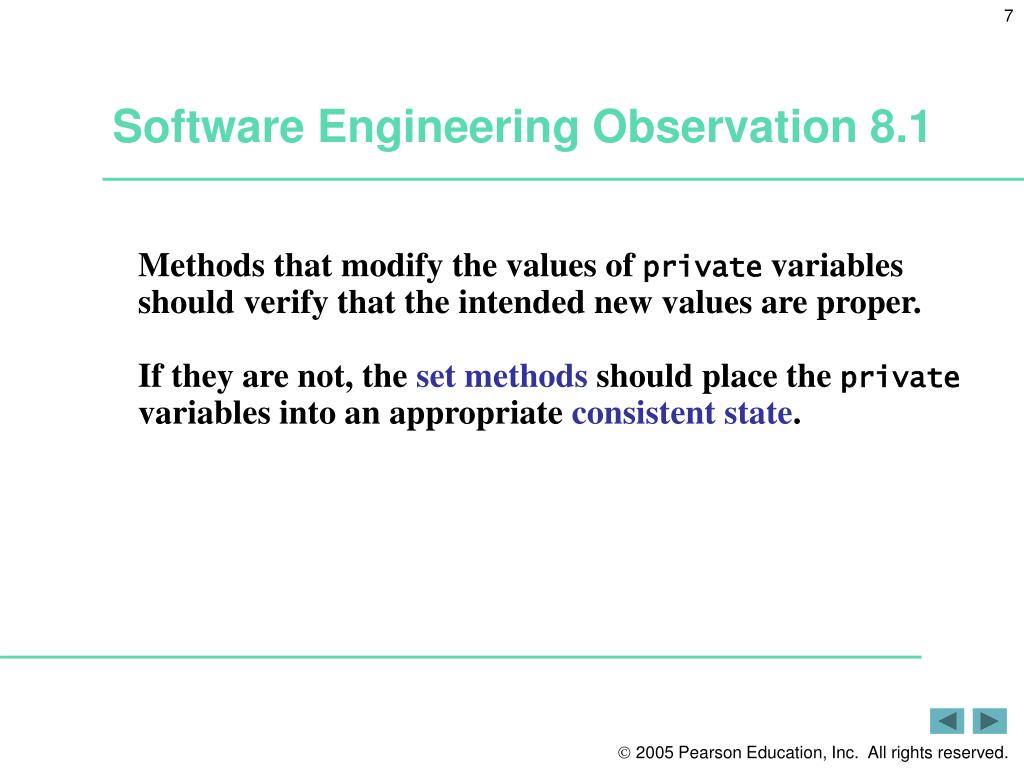 7

Software Engineering Observation 8.1

Methods that modify the values of private variables should verify that the intended new values are proper.

If they are not, the set methods should place the private variables into an appropriate consistent state.

© 2005 Pearson Education, Inc. All rights reserved.